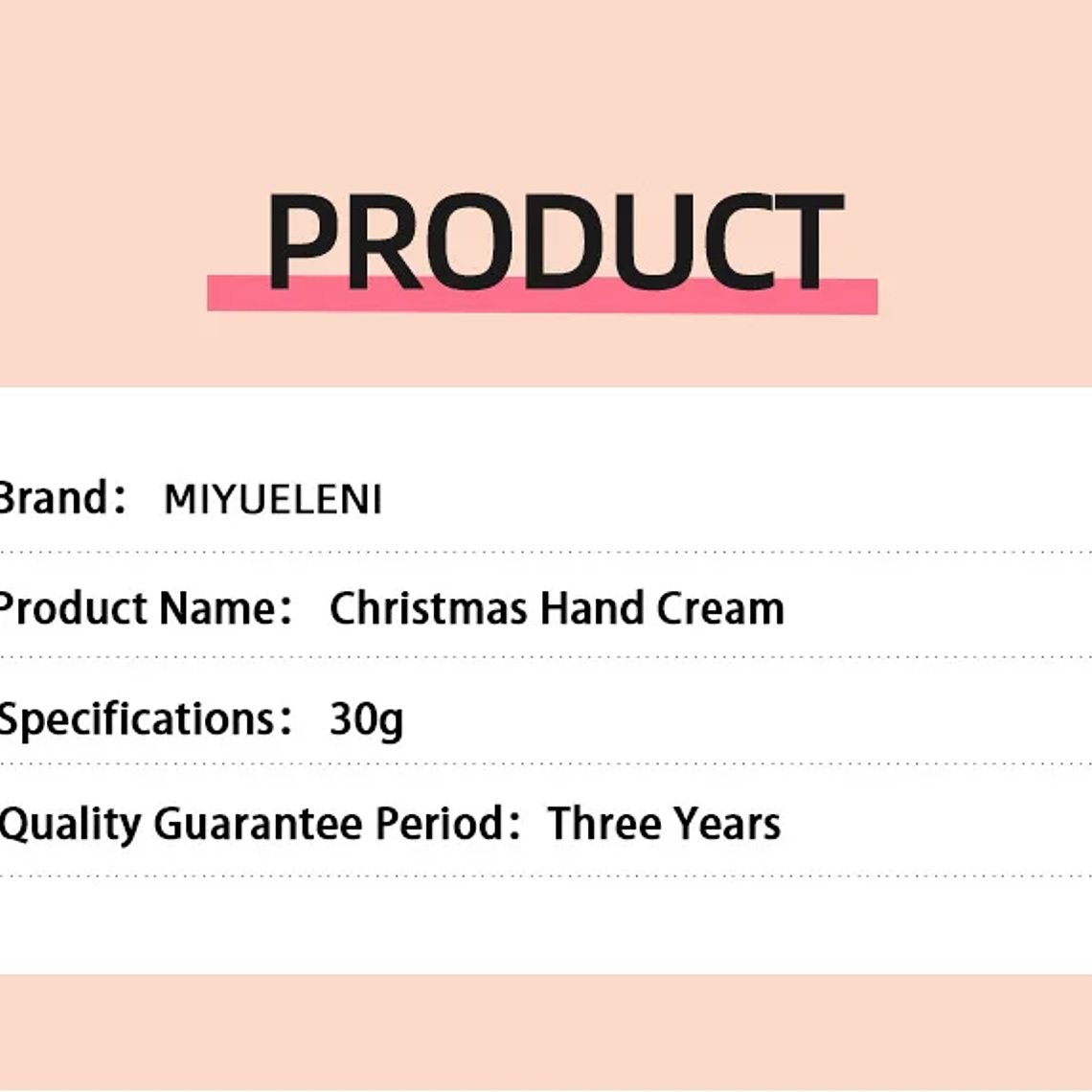 PRODUCT

Brand： MIYUELENI

Product Name： Christmas Hand Cream

Specifications： 30g

Quality Guarantee Period： Three Years